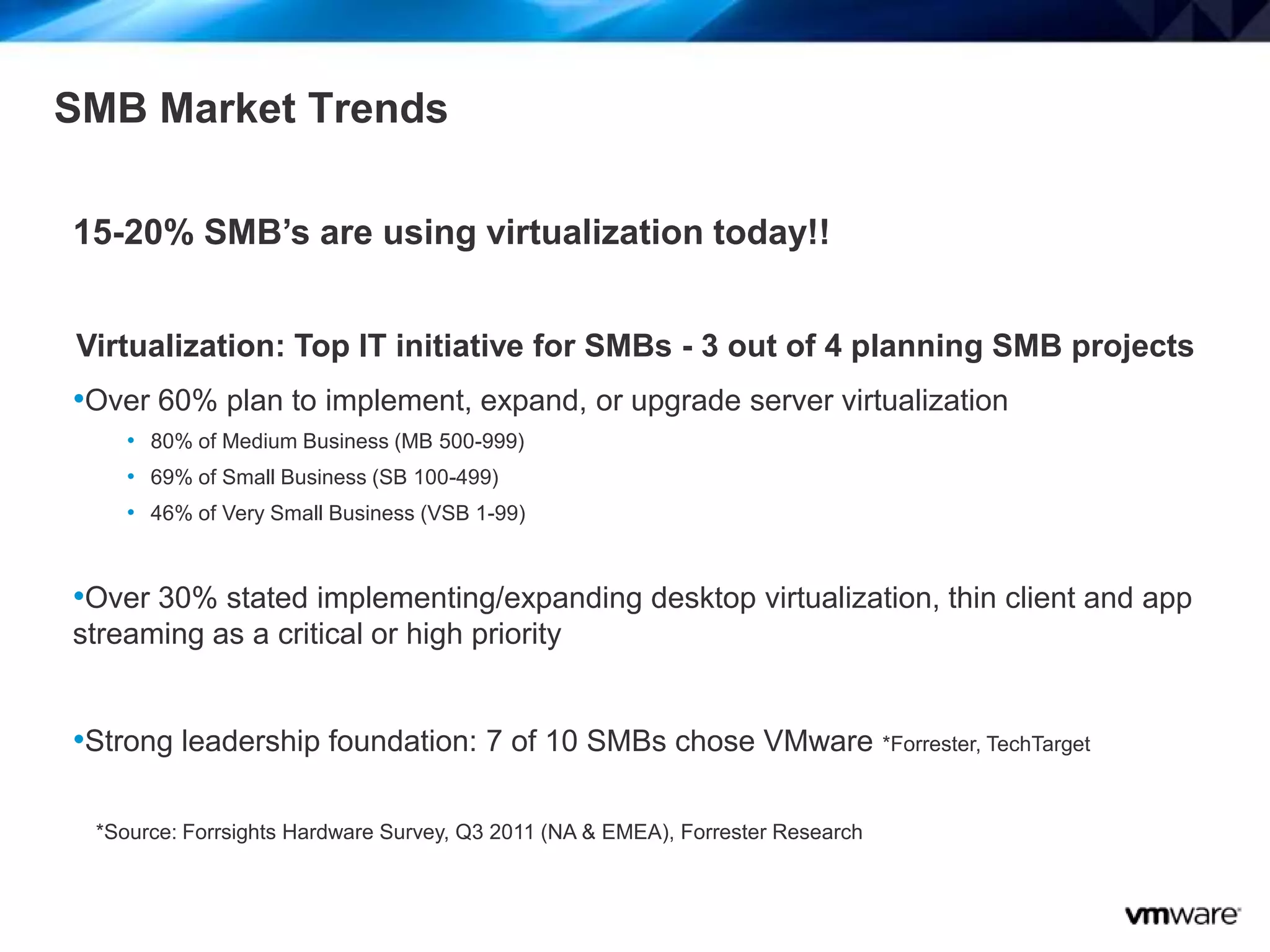 SMB Market Trends

15-20% SMB’s are using virtualization today!!

Virtualization: Top IT initiative for SMBs - 3 out of 4 planning SMB projects

•Over 60% plan to implement, expand, or upgrade server virtualization

• 80% of Medium Business (MB 500-999)
• 69% of Small Business (SB 100-499)
• 46% of Very Small Business (VSB 1-99)

•Over 30% stated implementing/expanding desktop virtualization, thin client and app streaming as a critical or high priority

•Strong leadership foundation: 7 of 10 SMBs chose VMware *Forrester, TechTarget

*Source: Forrsights Hardware Survey, Q3 2011 (NA & EMEA), Forrester Research

vmware